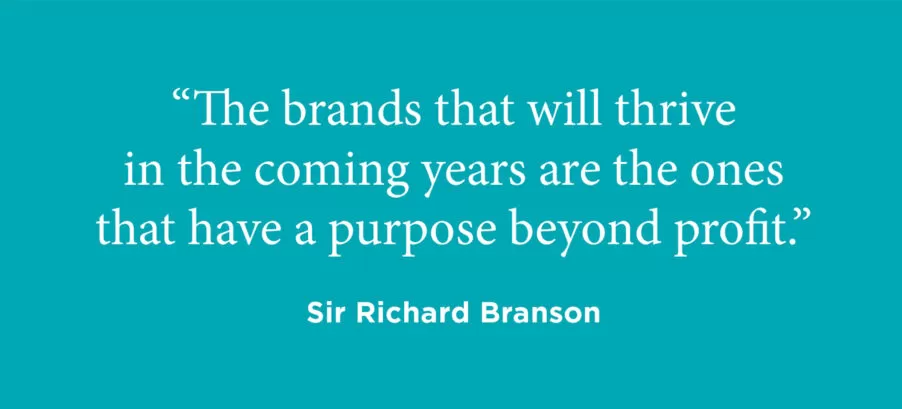 “The brands that will thrive in the coming years are the ones that have a purpose beyond profit.”

Sir Richard Branson